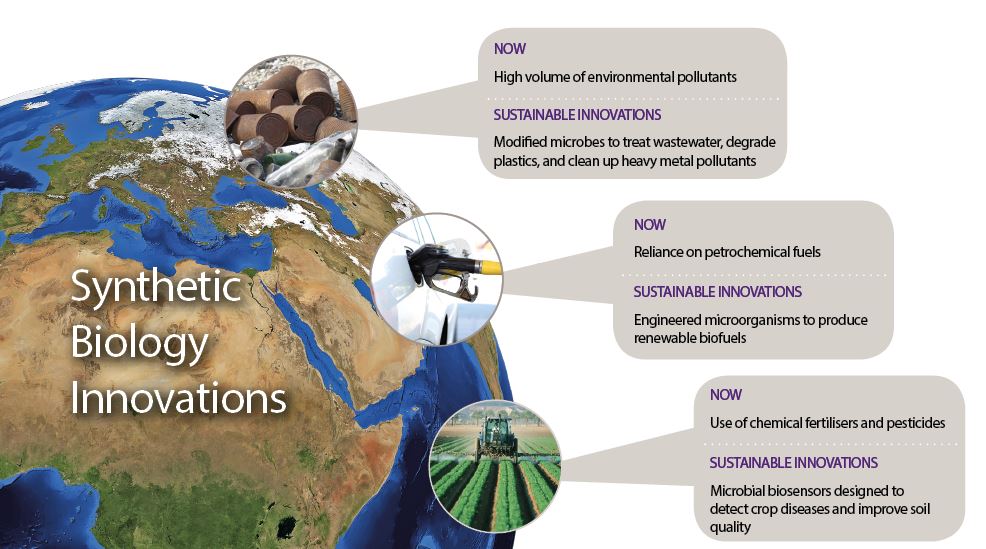 Synthetic Biology Innovations

NOW
High volume of environmental pollutants

SUSTAINABLE INNOVATIONS
Modified microbes to treat wastewater, degrade plastics, and clean up heavy metal pollutants

NOW
Reliance on petrochemical fuels

SUSTAINABLE INNOVATIONS
Engineered microorganisms to produce renewable biofuels

NOW
Use of chemical fertilisers and pesticides

SUSTAINABLE INNOVATIONS
Microbial biosensors designed to detect crop diseases and improve soil quality